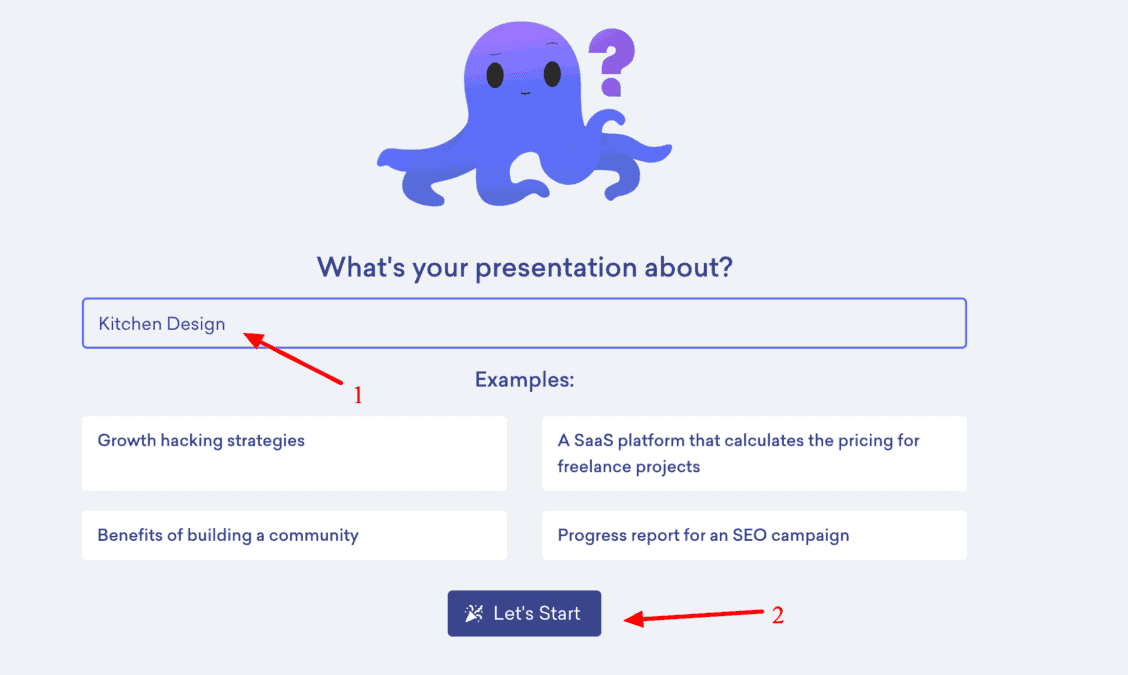 ?

What's your presentation about?

Kitchen Design

1

Examples:

Growth hacking strategies

A SaaS platform that calculates the pricing for freelance projects

Benefits of building a community

Progress report for an SEO campaign

Let's Start

2